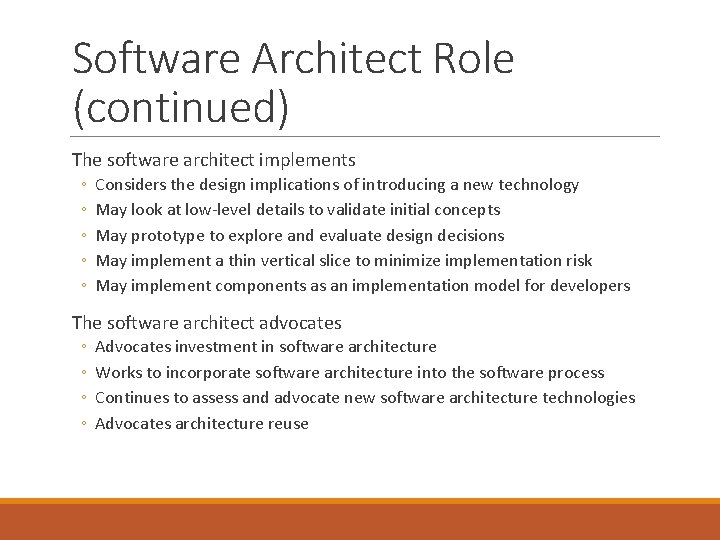 Software Architect Role (continued)

The software architect implements
◦ Considers the design implications of introducing a new technology
◦ May look at low-level details to validate initial concepts
◦ May prototype to explore and evaluate design decisions
◦ May implement a thin vertical slice to minimize implementation risk
◦ May implement components as an implementation model for developers

The software architect advocates
◦ Advocates investment in software architecture
◦ Works to incorporate software architecture into the software process
◦ Continues to assess and advocate new software architecture technologies
◦ Advocates architecture reuse